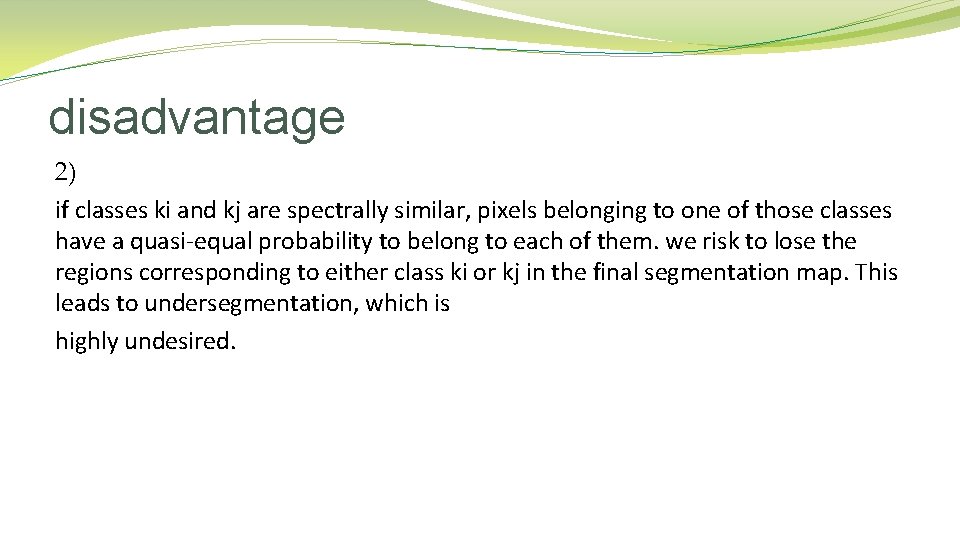 disadvantage

2)

if classes ki and kj are spectrally similar, pixels belonging to one of those classes have a quasi-equal probability to belong to each of them. we risk to lose the regions corresponding to either class ki or kj in the final segmentation map. This leads to undersegmentation, which is

highly undesired.